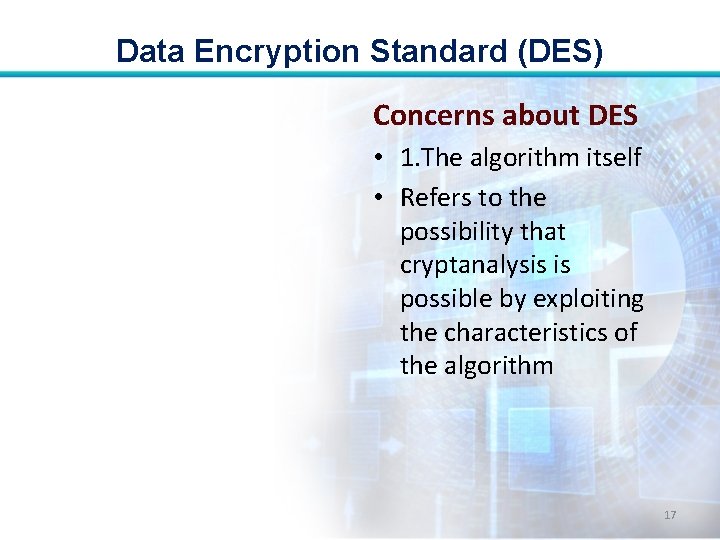 Data Encryption Standard (DES)

Concerns about DES

• 1.The algorithm itself
• Refers to the possibility that cryptanalysis is possible by exploiting the characteristics of the algorithm

17